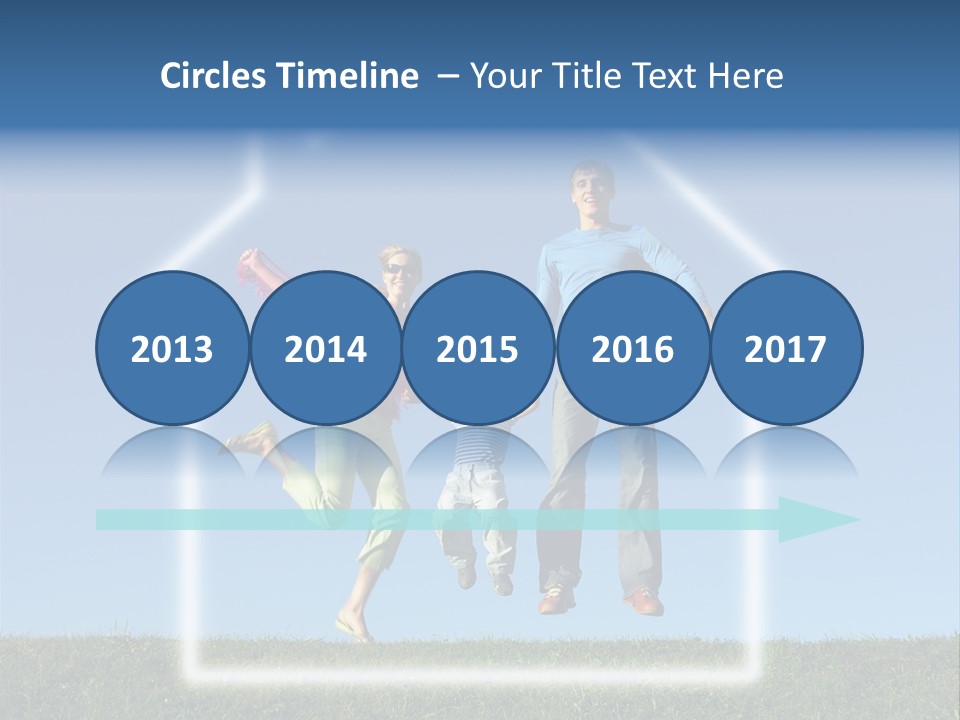 Circles Timeline – Your Title Text Here

2013

2014

2015

2016

2017